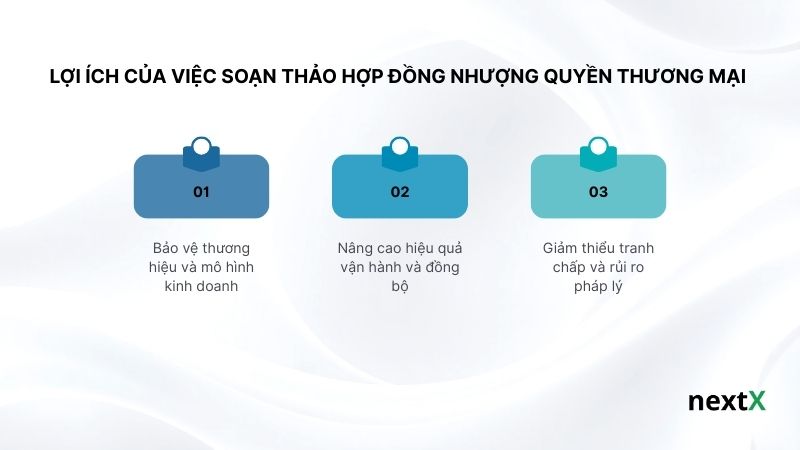 LỢI ÍCH CỦA VIỆC SOẠN THẢO HỢP ĐỒNG NHƯỢNG QUYỀN THƯƠNG MẠI

01

Bảo vệ thương hiệu và mô hình kinh doanh

02

Nâng cao hiệu quả vận hành và đồng bộ

03

Giảm thiểu tranh chấp và rủi ro pháp lý

nextX